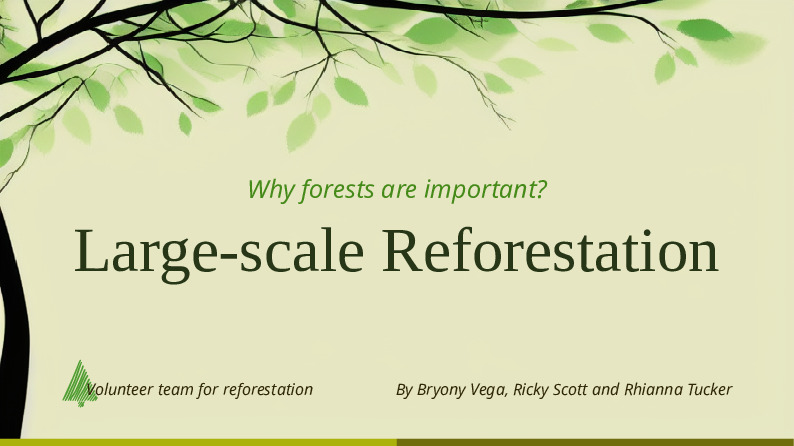 Why forests are important?

Large-scale Reforestation

Volunteer team for reforestation

By Bryony Vega, Ricky Scott and Rhianna Tucker